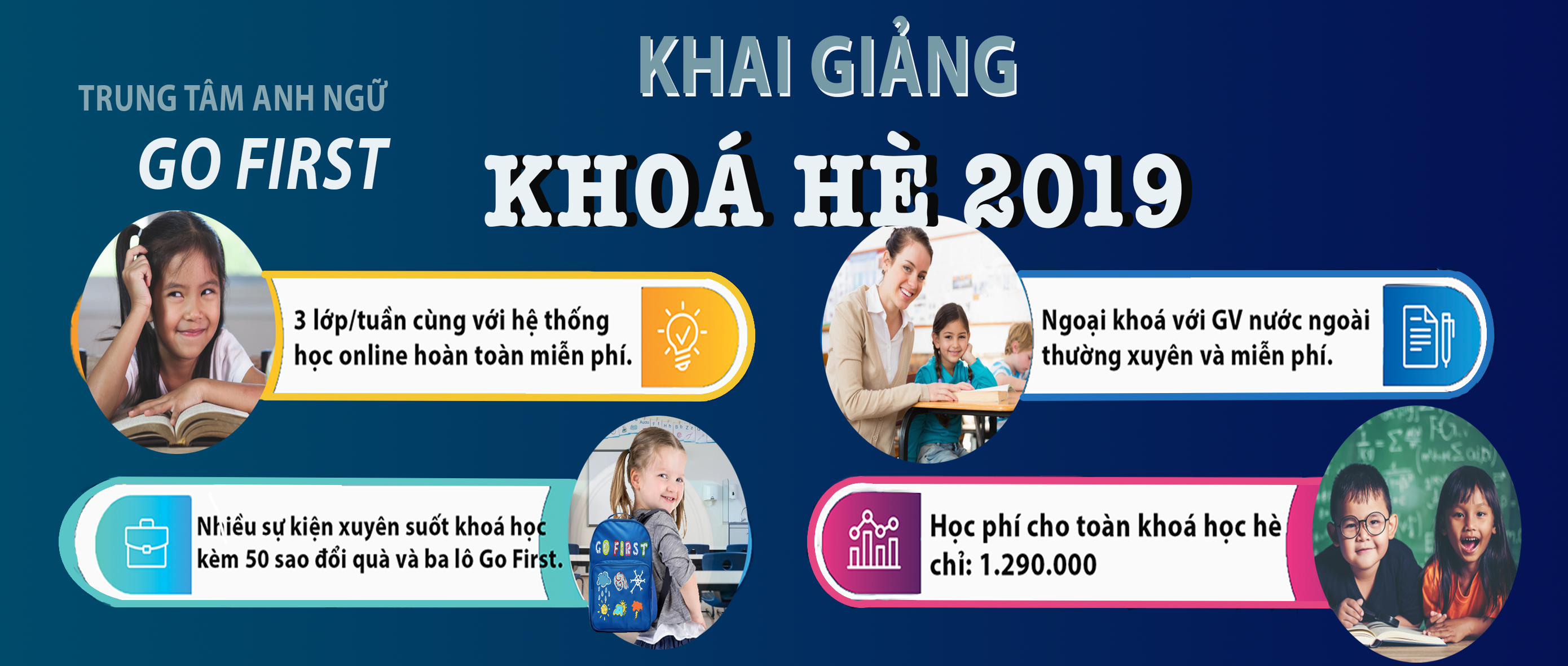 TRUNG TÂM ANH NGỮ
GO FIRST

KHAI GIẢNG
KHOÁ HÈ 2019

3 lớp/tuần cùng với hệ thống học online hoàn toàn miễn phí.

Ngoại khoá với GV nước ngoài thường xuyên và miễn phí.

Nhiều sự kiện xuyên suốt khoá học kèm 50 sao đổi quà và ba lô Go First.

GO FIRST

Học phí cho toàn khoá học hè chỉ: 1.290.000